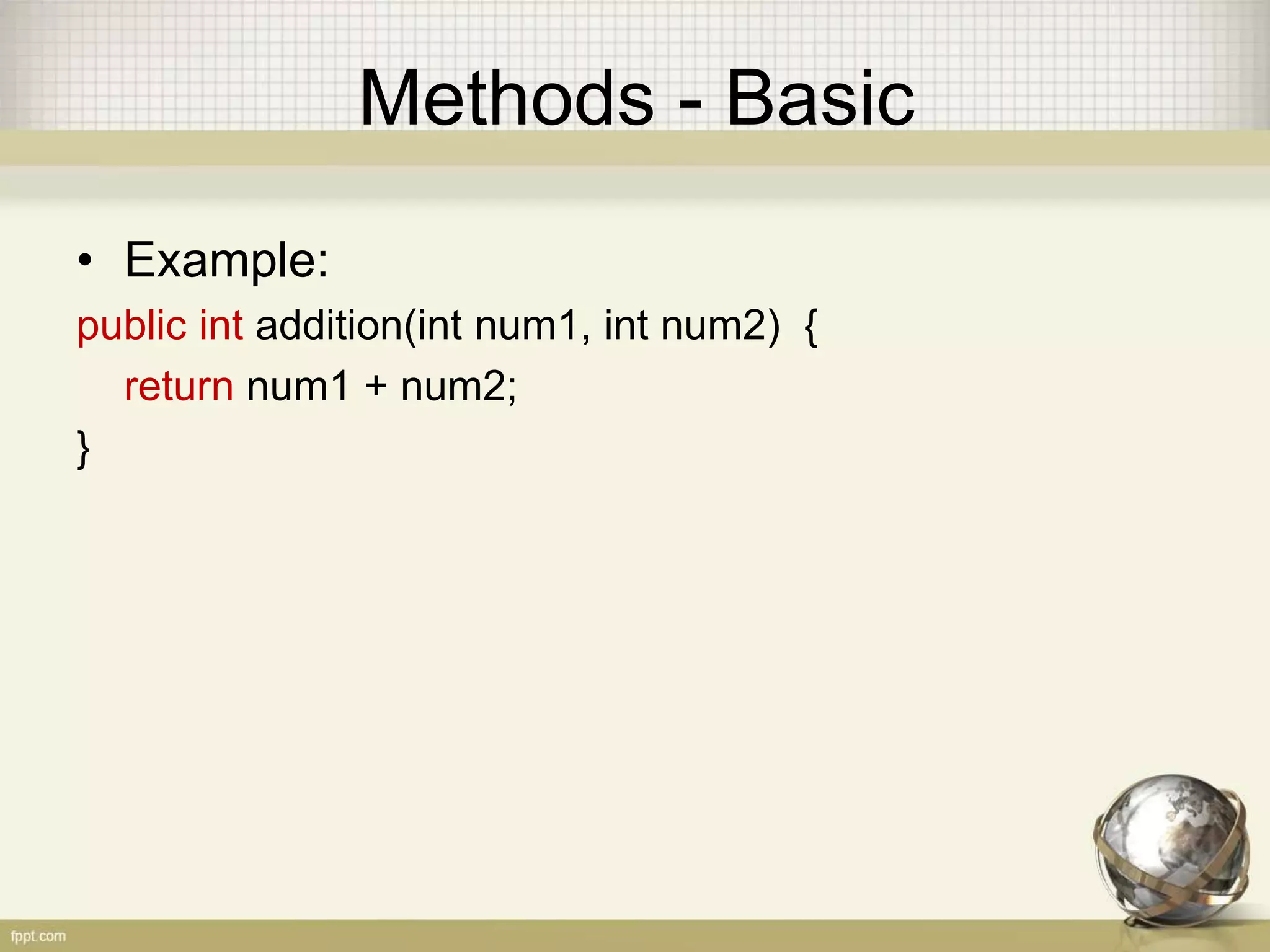 Methods - Basic

• Example:

public int addition(int num1, int num2) {
    return num1 + num2;
}

fppt.com